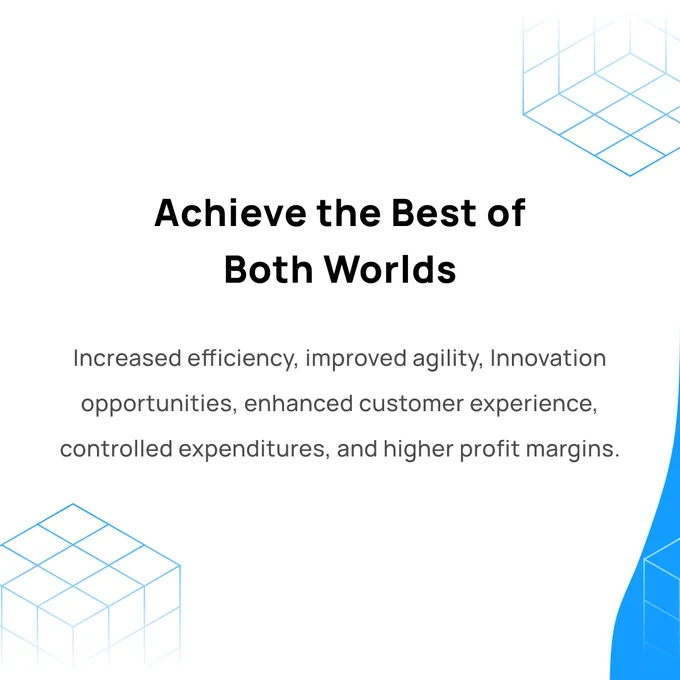 Achieve the Best of Both Worlds

Increased efficiency, improved agility, Innovation opportunities, enhanced customer experience, controlled expenditures, and higher profit margins.